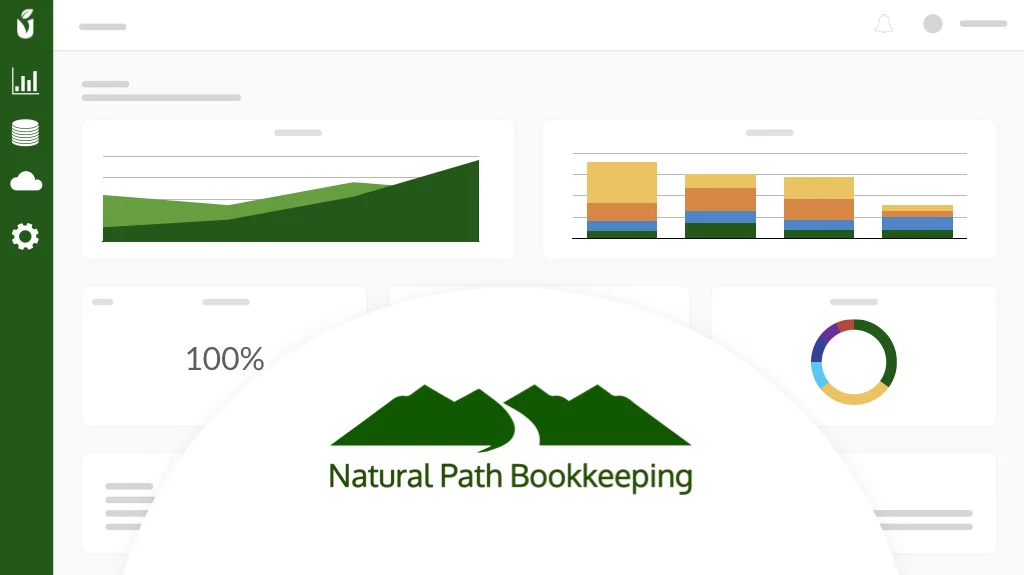 100%

Natural Path Bookkeeping